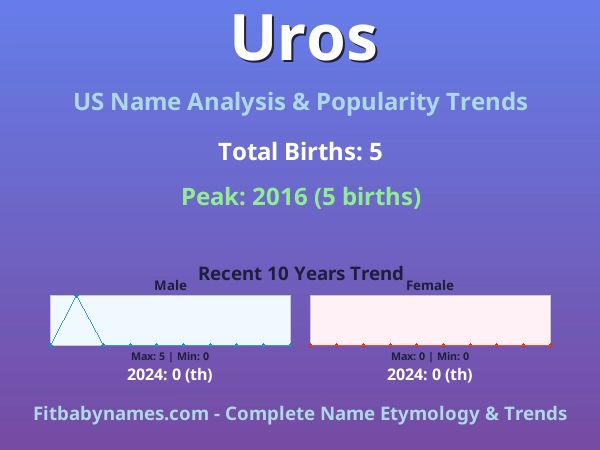 Uros

US Name Analysis & Popularity Trends

Total Births: 5

Peak: 2016 (5 births)

Recent 10 Years Trend

Male

Max: 5 | Min: 0

2024: 0 (th)

Female

Max: 0 | Min: 0

2024: 0 (th)

Fitbabynames.com - Complete Name Etymology & Trends